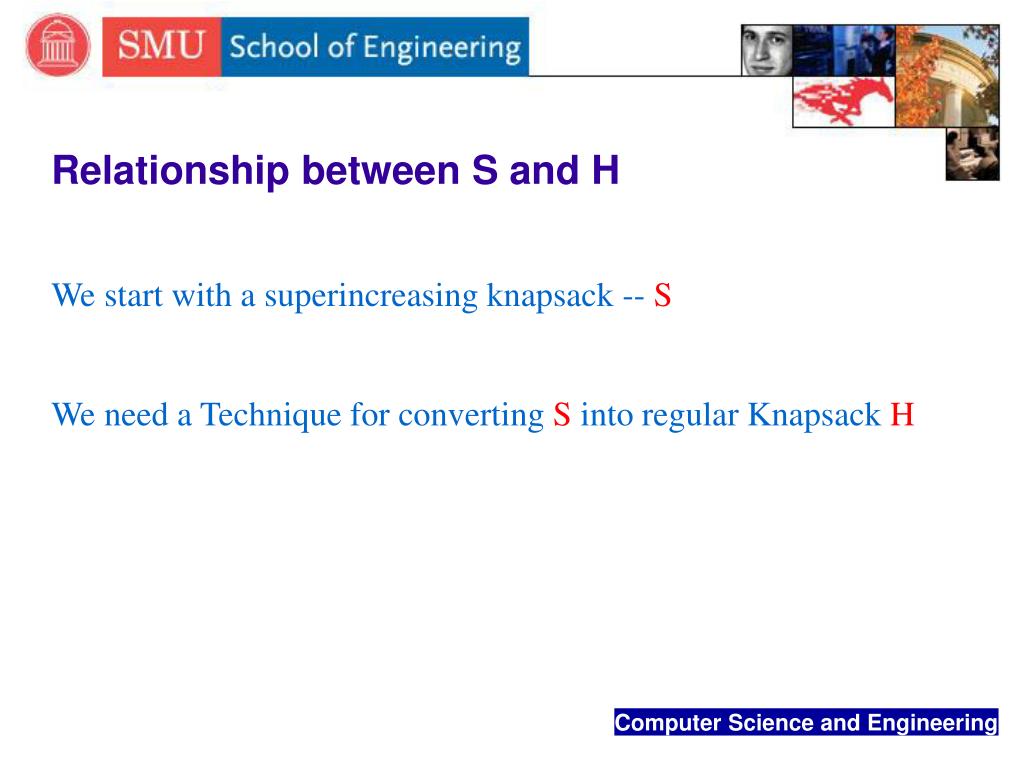 SMU School of Engineering

Relationship between S and H

We start with a superincreasing knapsack -- S

We need a Technique for converting S into regular Knapsack H

Computer Science and Engineering